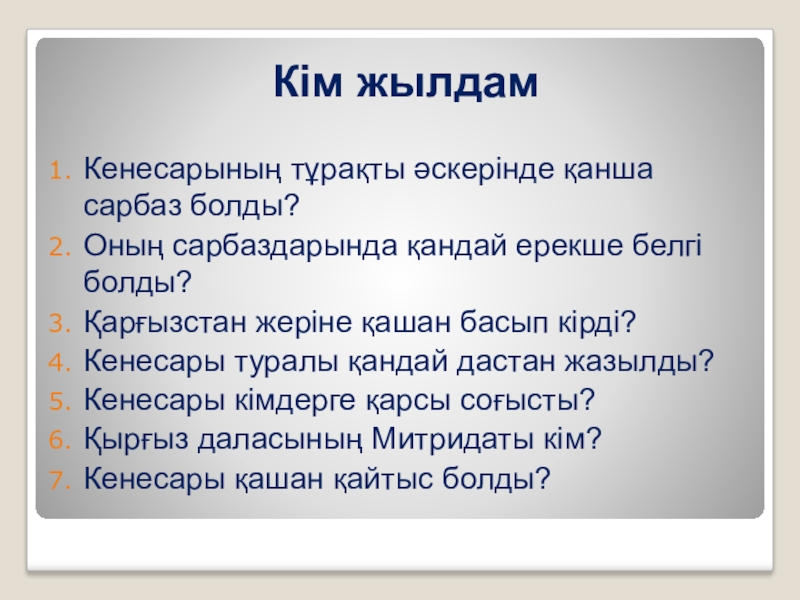 Кім жылдам

1. Кенесарының тұрақты әскерінде қанша сарбаз болды?
2. Оның сарбаздарында қандай ерекше белгі болды?
3. Қарғызстан жеріне қашан басып кірді?
4. Кенесары туралы қандай дастан жазылды?
5. Кенесары кімдерге қарсы соғысты?
6. Қырғыз даласының Митридаты кім?
7. Кенесары қашан қайтыс болды?